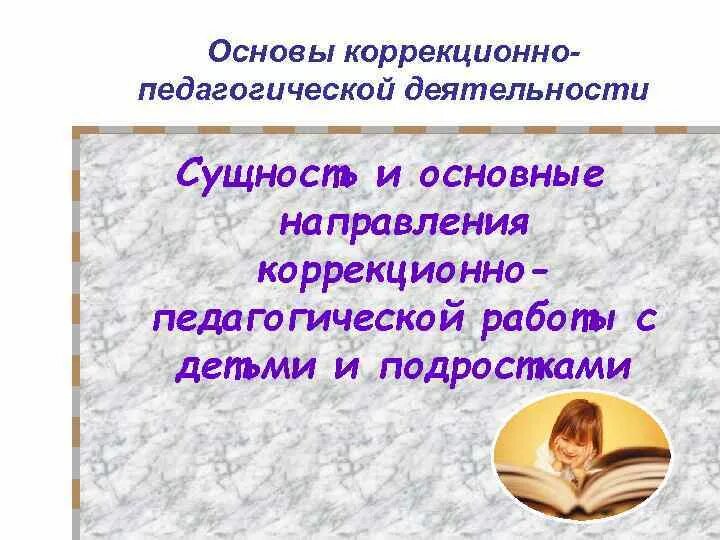 Основы коррекционно-педагогической деятельности

Сущность и основные направления коррекционно-педагогической работы с детьми и подростками